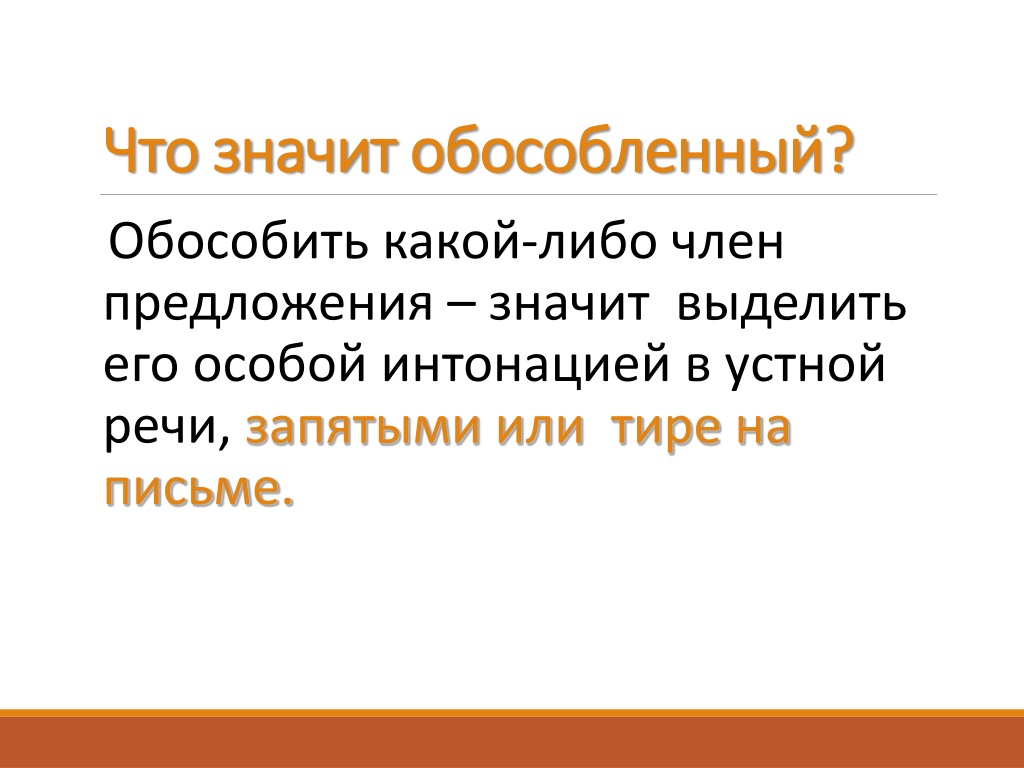 Что значит обособленный?

Обособить какой-либо член предложения – значит выделить его особой интонацией в устной речи, запятыми или тире на письме.